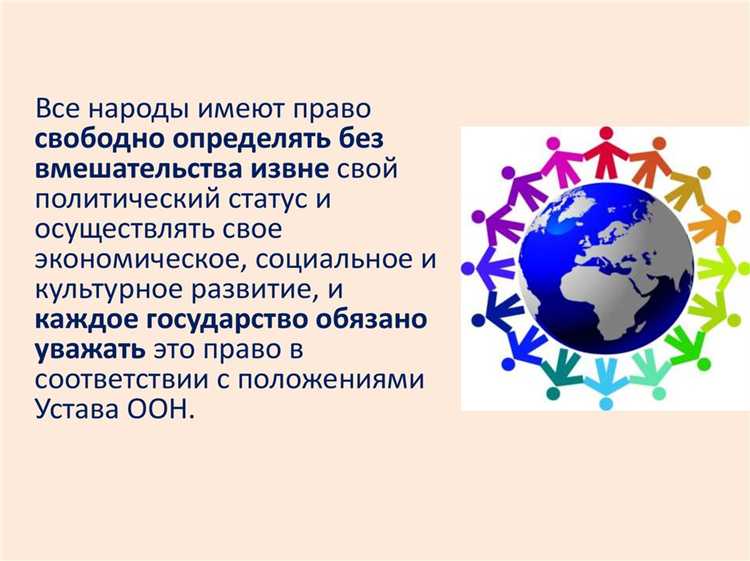 Все народы имеют право свободно определять без вмешательства извне свой политический статус и осуществлять свое экономическое, социальное и культурное развитие, и каждое государство обязано уважать это право в соответствии с положениями Устава ООН.